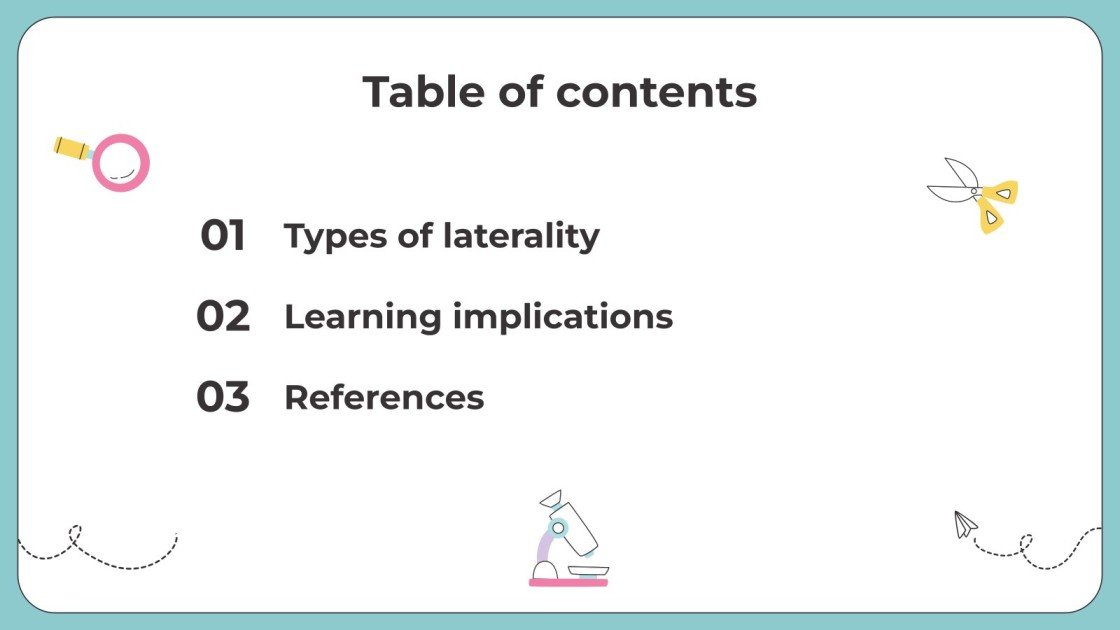 Table of contents

01 Types of laterality

02 Learning implications

03 References